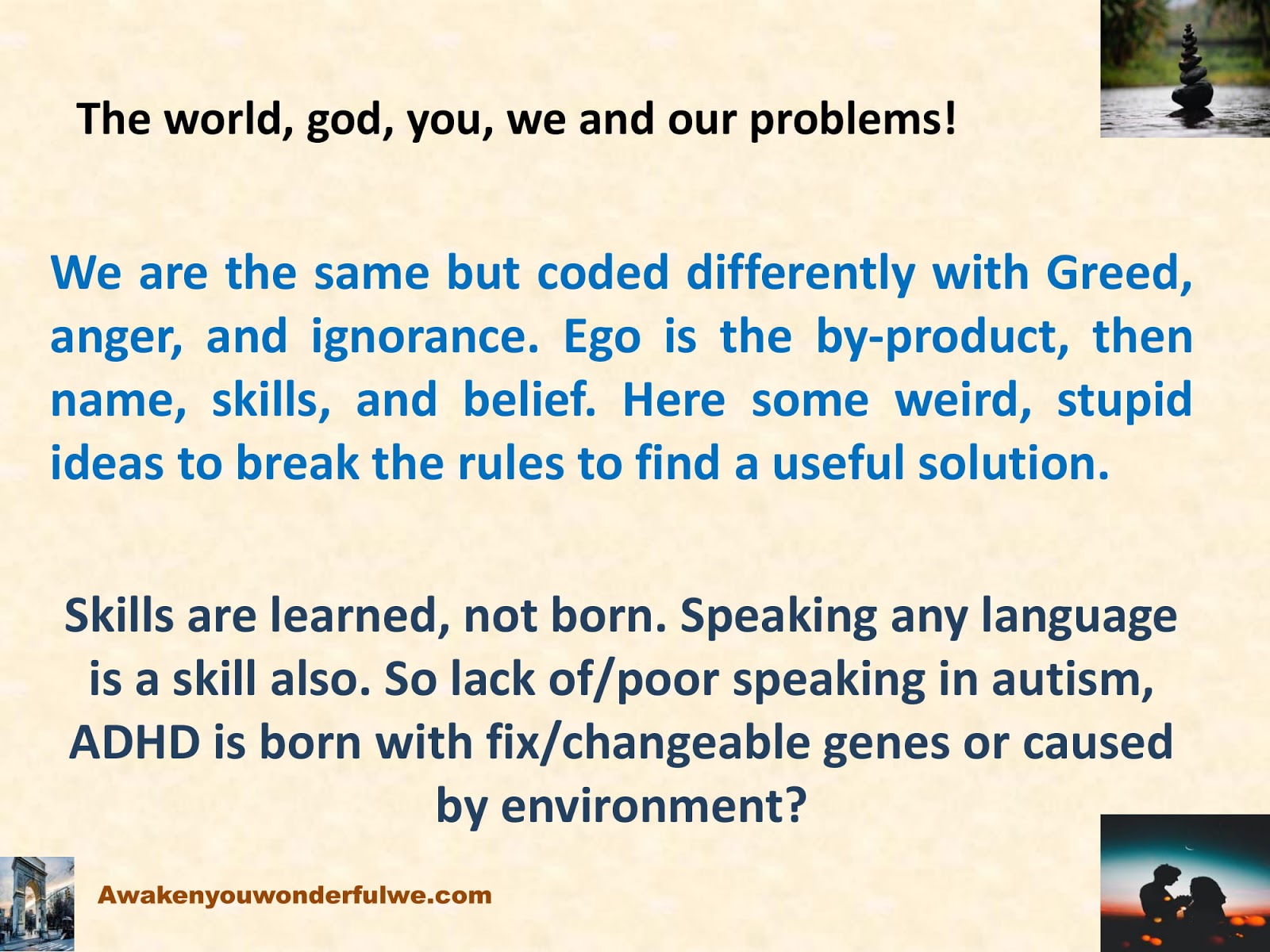 The world, god, you, we and our problems!

We are the same but coded differently with Greed, anger, and ignorance. Ego is the by-product, then name, skills, and belief. Here some weird, stupid ideas to break the rules to find a useful solution.

Skills are learned, not born. Speaking any language is a skill also. So lack of/poor speaking in autism, ADHD is born with fix/changeable genes or caused by environment?

Awakenyouwonderfulwe.com